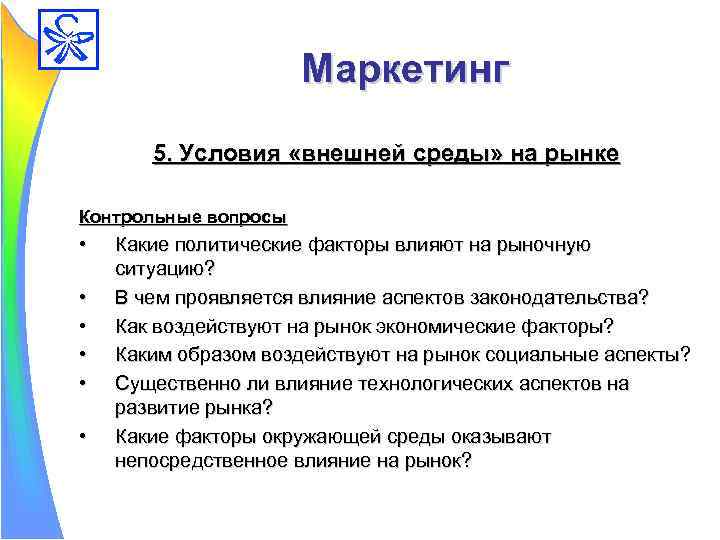 Маркетинг

5. Условия «внешней среды» на рынке

Контрольные вопросы

• Какие политические факторы влияют на рыночную ситуацию?
• В чем проявляется влияние аспектов законодательства?
• Как воздействуют на рынок экономические факторы?
• Каким образом воздействуют на рынок социальные аспекты?
• Существенно ли влияние технологических аспектов на развитие рынка?
• Какие факторы окружающей среды оказывают непосредственное влияние на рынок?